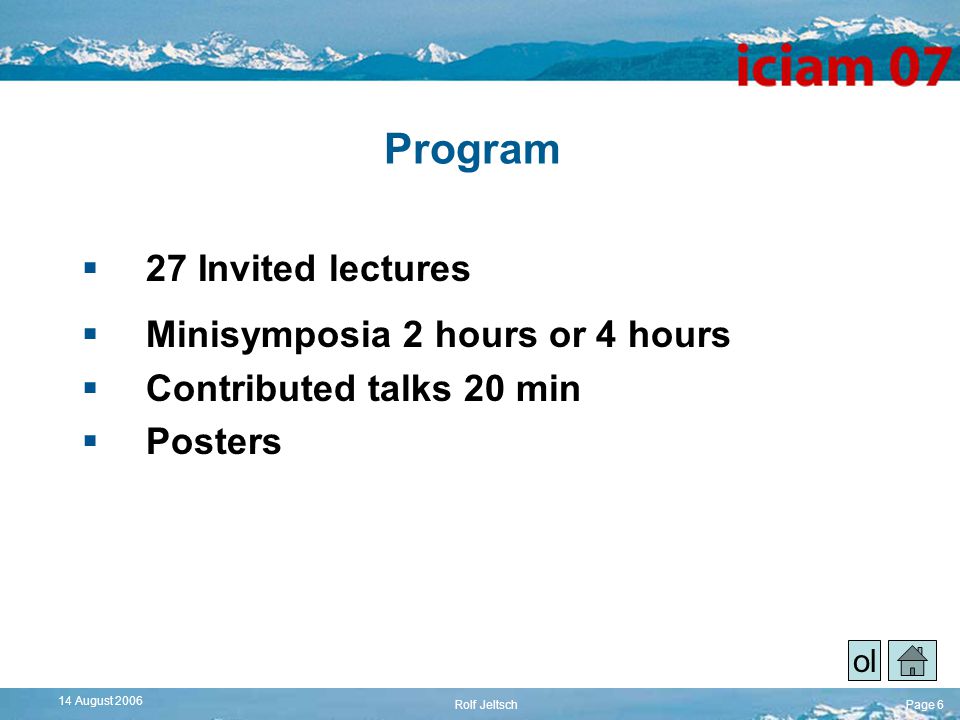 iciam 07

Program

▪ 27 Invited lectures

▪ Minisymposia 2 hours or 4 hours
▪ Contributed talks 20 min
▪ Posters

ol

14 August 2006

Rolf Jeltsch

Page 6